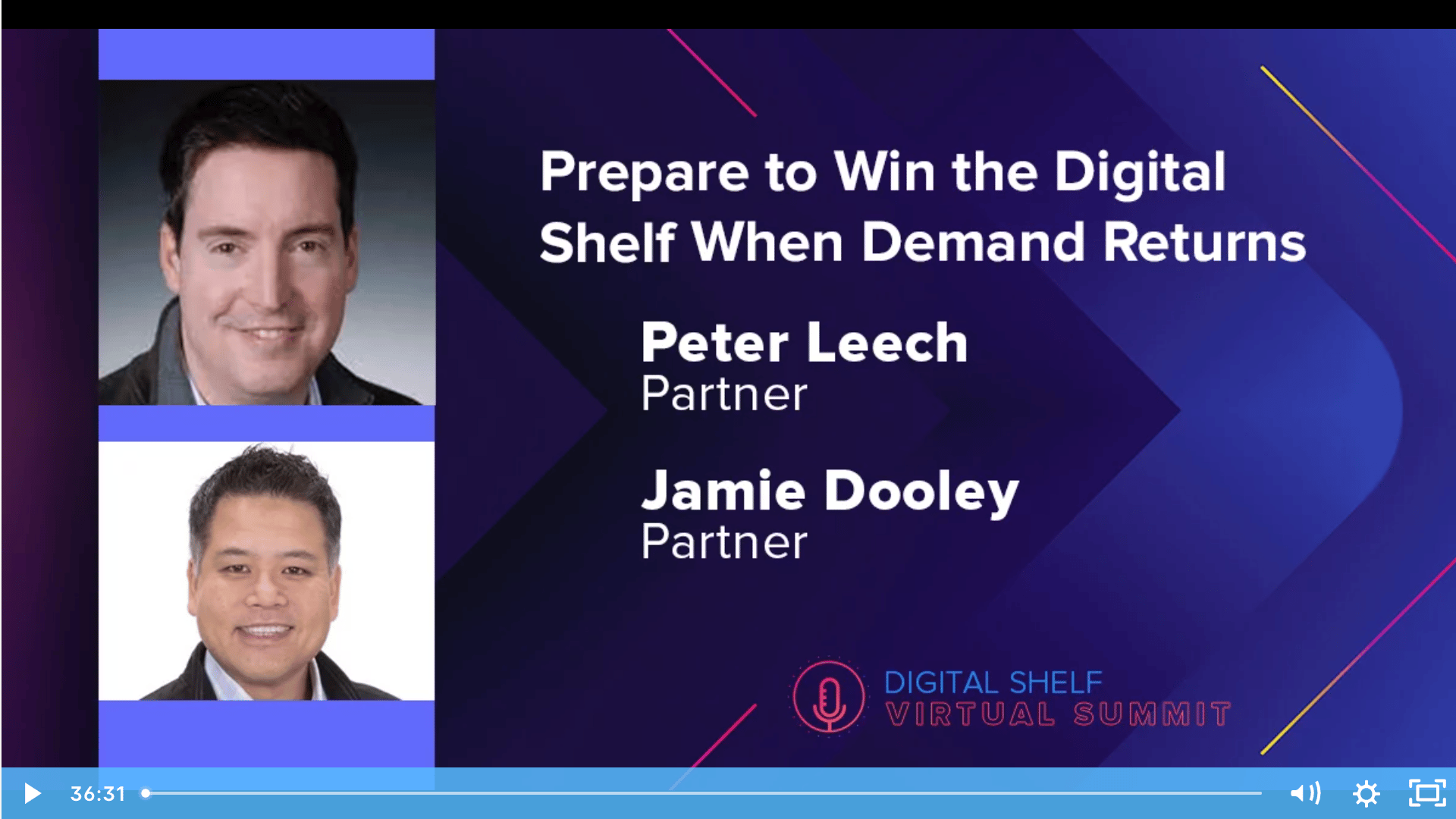 Prepare to Win the Digital Shelf When Demand Returns

Peter Leech
Partner

Jamie Dooley
Partner

DIGITAL SHELF
VIRTUAL SUMMIT

36:31